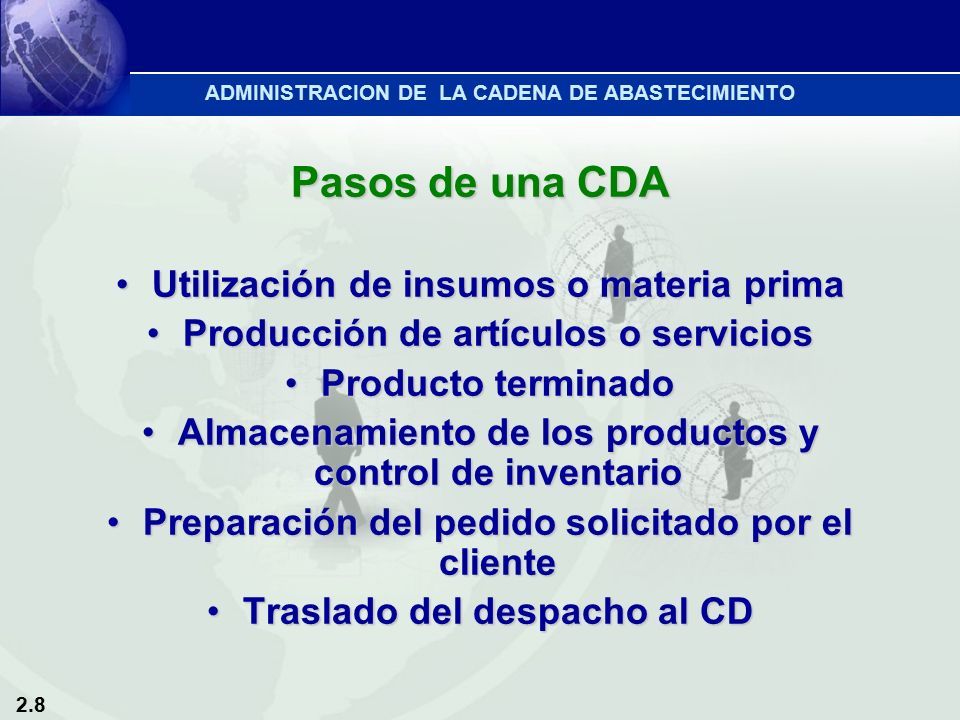 ADMINISTRACION DE LA CADENA DE ABASTECIMIENTO

Pasos de una CDA

• Utilización de insumos o materia prima
• Producción de artículos o servicios
• Producto terminado
• Almacenamiento de los productos y control de inventario
• Preparación del pedido solicitado por el cliente
• Traslado del despacho al CD

2.8